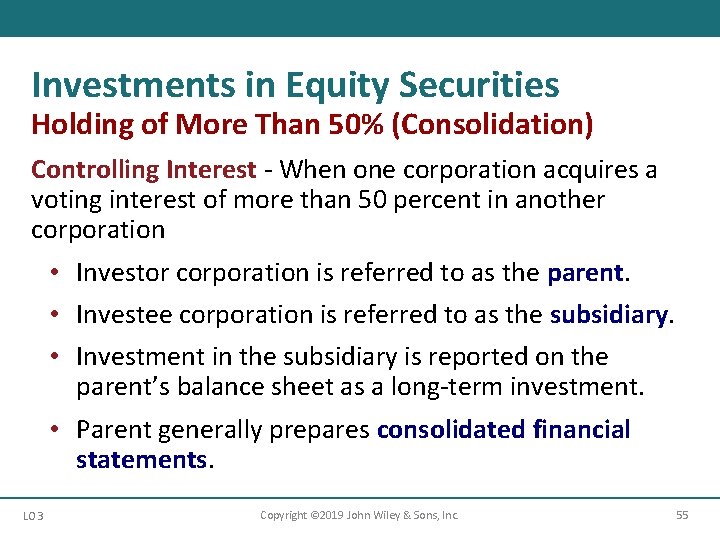 Investments in Equity Securities
Holding of More Than 50% (Consolidation)

Controlling Interest - When one corporation acquires a voting interest of more than 50 percent in another corporation

• Investor corporation is referred to as the parent.
• Investee corporation is referred to as the subsidiary.
• Investment in the subsidiary is reported on the parent's balance sheet as a long-term investment.
• Parent generally prepares consolidated financial statements.

LO 3
Copyright ©2019 John Wiley & Sons, Inc.
55